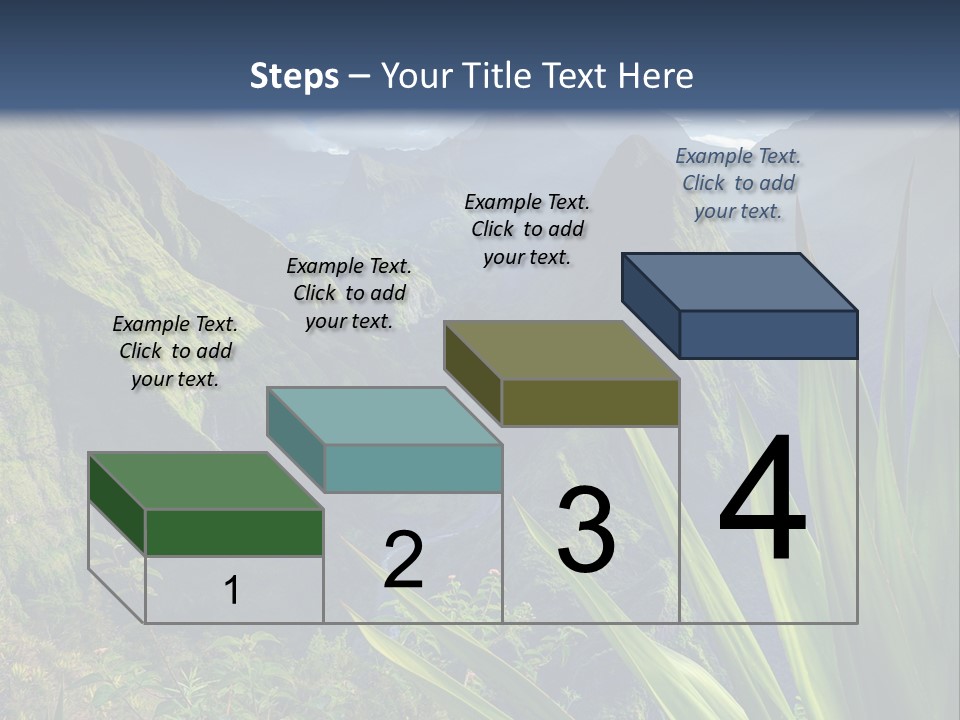 Steps – Your Title Text Here

Example Text. Click to add your text.

Example Text. Click to add your text.

Example Text. Click to add your text.

Example Text. Click to add your text.

1

2

3

4